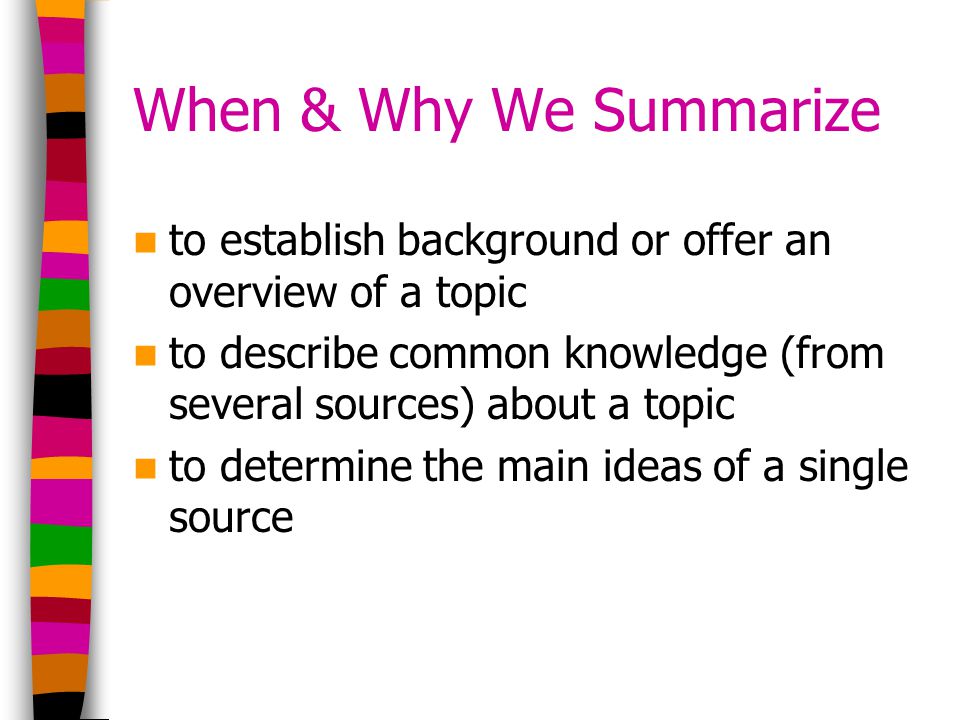 When & Why We Summarize

- to establish background or offer an overview of a topic
- to describe common knowledge (from several sources) about a topic
- to determine the main ideas of a single source